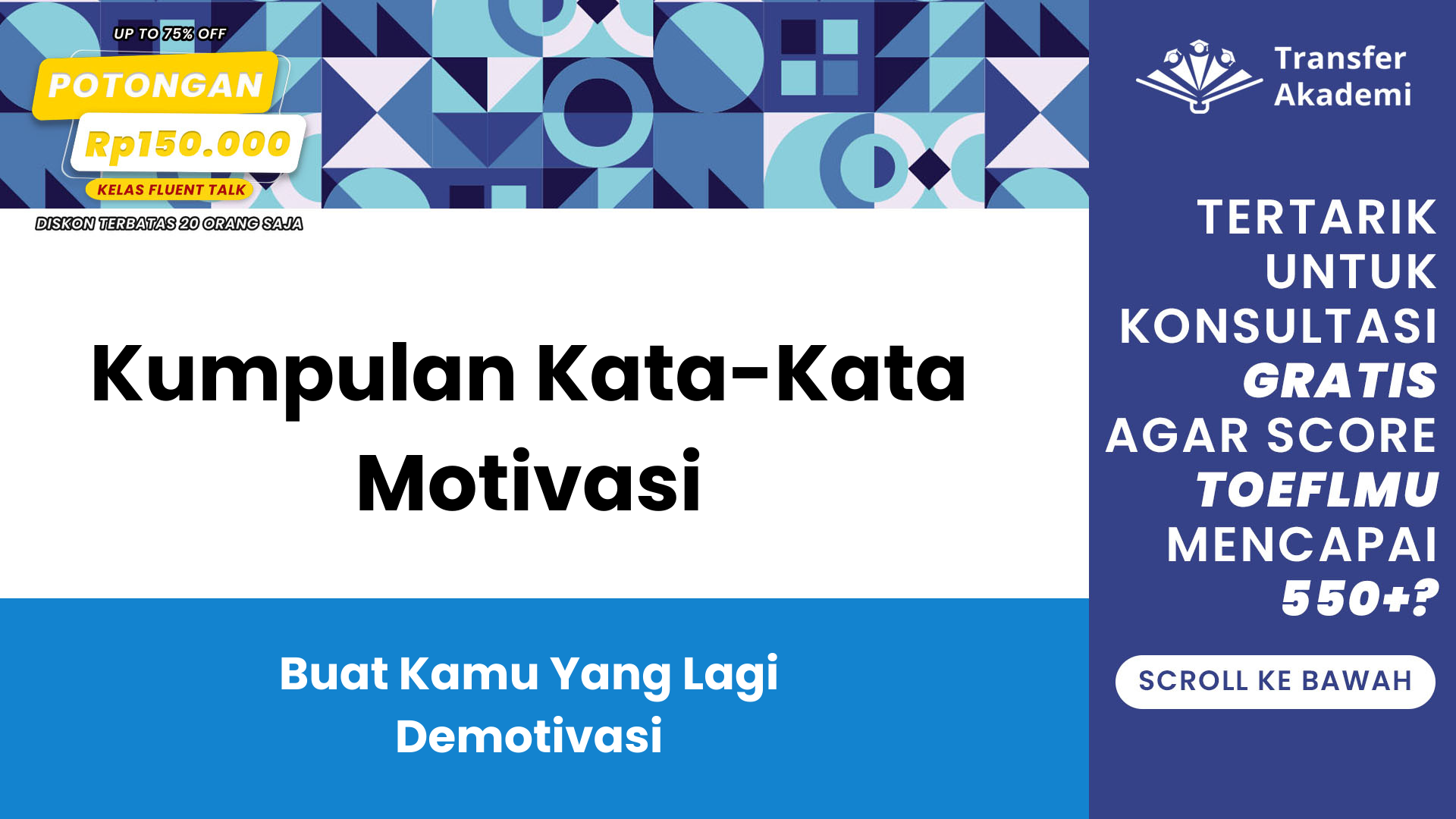 UP TO 75% OFF
POTONGAN
Rp150.000
KELAS FLUENT TALK
DISKON TERBATAS 20 ORANG SAJA

Kumpulan Kata-Kata Motivasi

Buat Kamu Yang Lagi Demotivasi

Transfer Akademi

TERTARIK UNTUK KONSULTASI GRATIS AGAR SCORE TOEFLMU MENCAPAI 550+?

SCROLL KE BAWAH